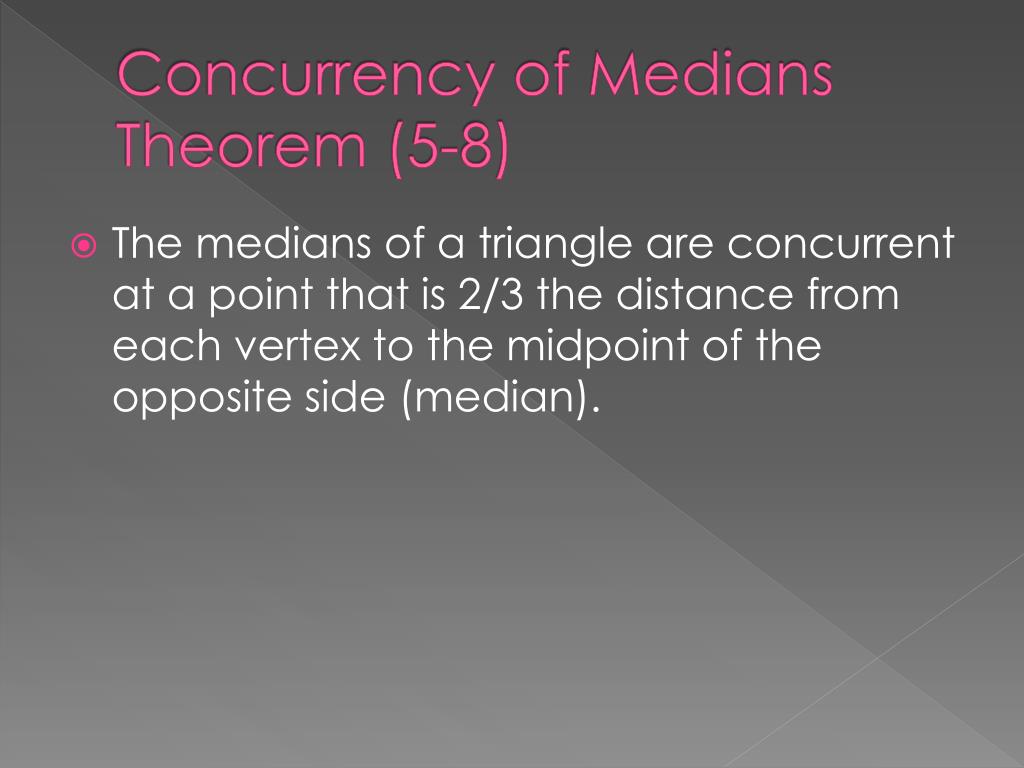 Concurrency of Medians Theorem (5-8)

The medians of a triangle are concurrent at a point that is 2/3 the distance from each vertex to the midpoint of the opposite side (median).